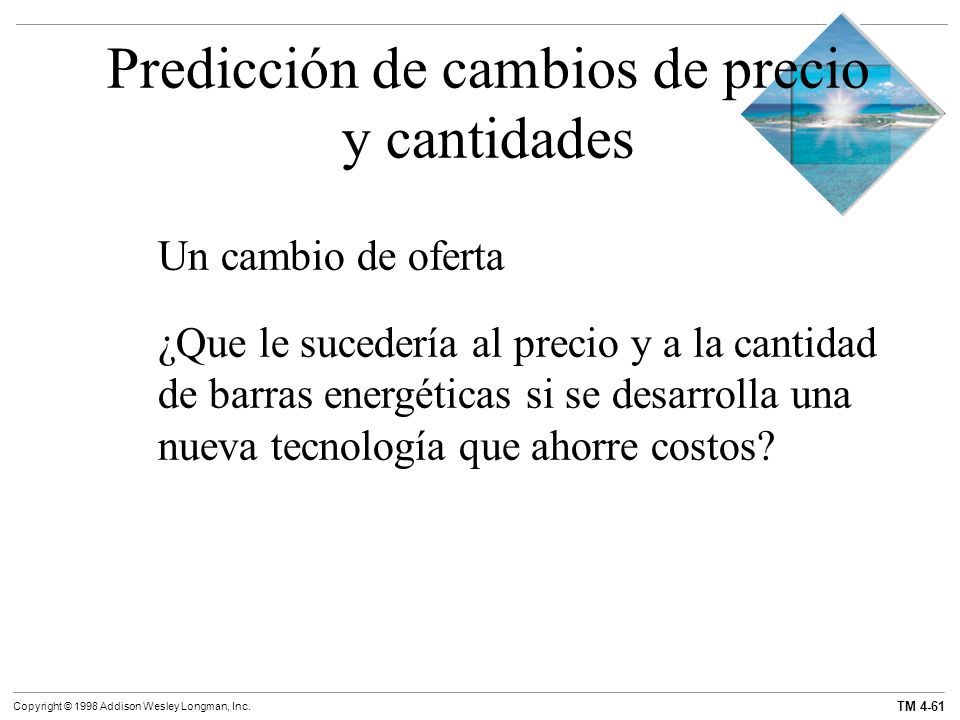 Predicción de cambios de precio y cantidades

Un cambio de oferta

¿Que le sucedería al precio y a la cantidad de barras energéticas si se desarrolla una nueva tecnología que ahorre costos?

Copyright © 1998 Addison Wesley Longman, Inc.

TM 4-61